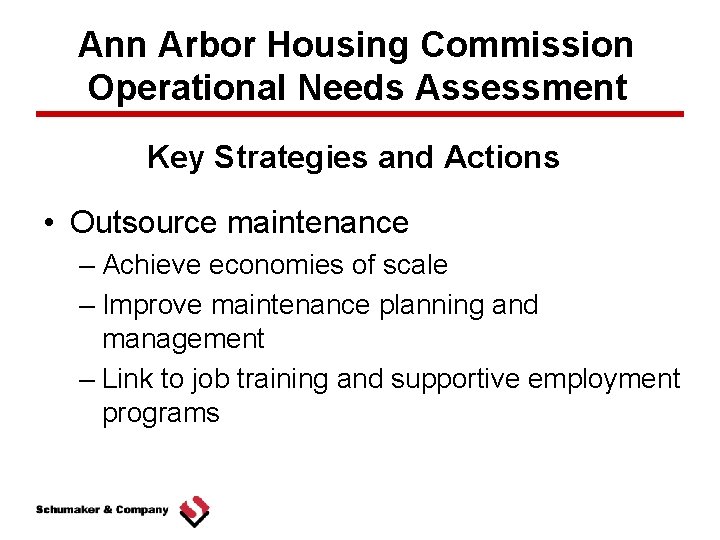 Ann Arbor Housing Commission Operational Needs Assessment

Key Strategies and Actions

• Outsource maintenance
– Achieve economies of scale
– Improve maintenance planning and management
– Link to job training and supportive employment programs

Schumaker & Company